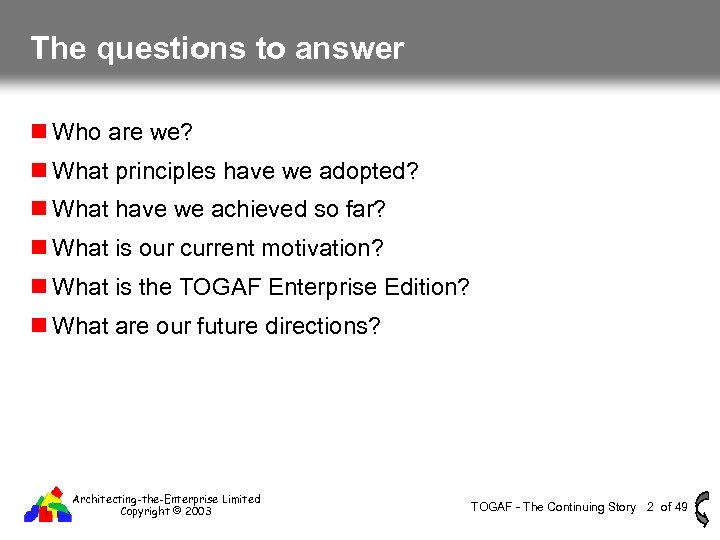 The questions to answer

Who are we?

What principles have we adopted?

What have we achieved so far?

What is our current motivation?

What is the TOGAF Enterprise Edition?

What are our future directions?

Architecting-the-Enterprise Limited
Copyright © 2003

TOGAF - The Continuing Story 2 of 49